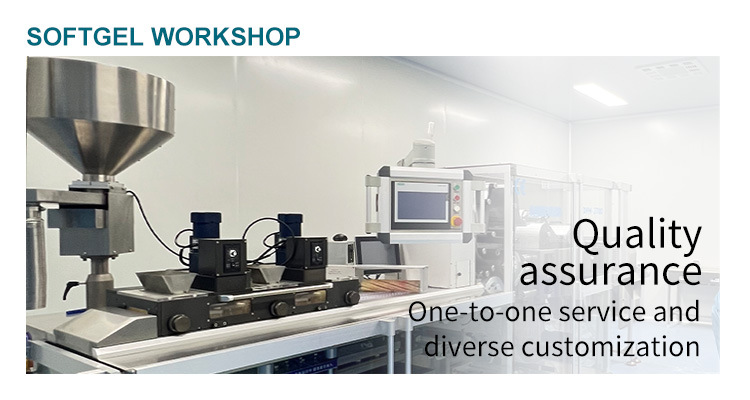 SOFTGEL WORKSHOP

Quality assurance
One-to-one service and diverse customization